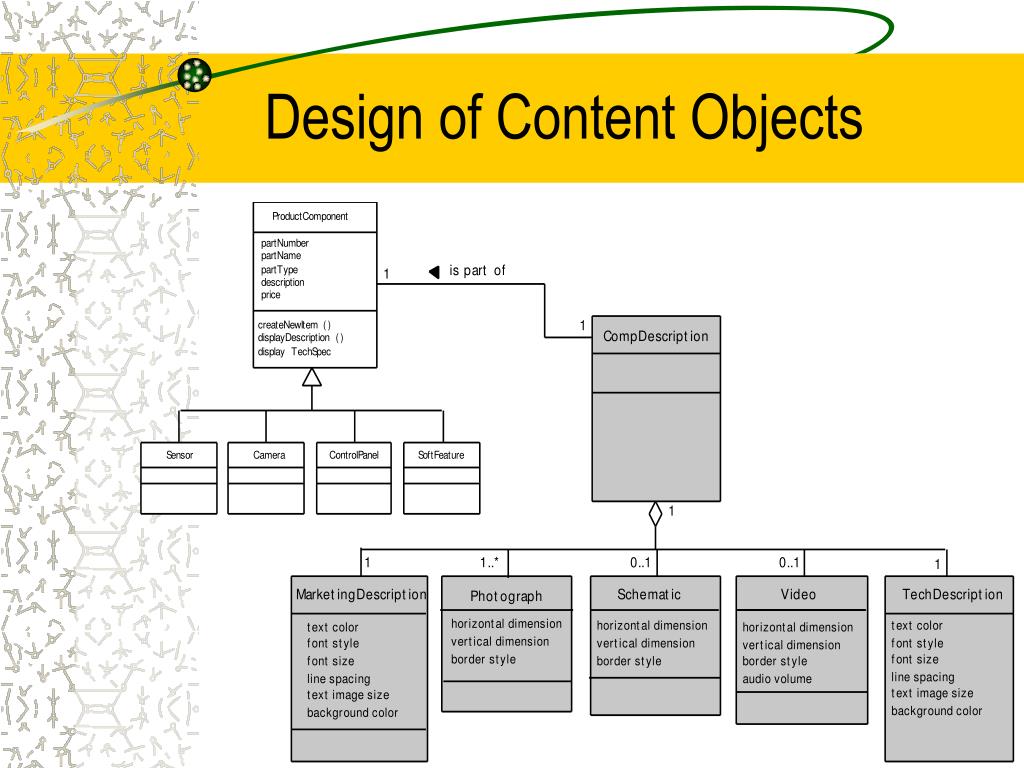 Design of Content Objects

ProductComponent

partNumber
partName
partType
description
price

createNewItem ()
displayDescription ()
display TechSpec

1

is part of

1

CompDescription

Sensor

Camera

ControlPanel

SoftFeature

1

1

1..*

0..1

0..1

1

MarketingDescription

text color
font style
font size
line spacing
text image size
background color

Photograph

horizontal dimension
vertical dimension
border style

Schematic

horizontal dimension
vertical dimension
border style

Video

horizontal dimension
vertical dimension
border style
audio volume

TechDescription

text color
font style
font size
line spacing
text image size
background color